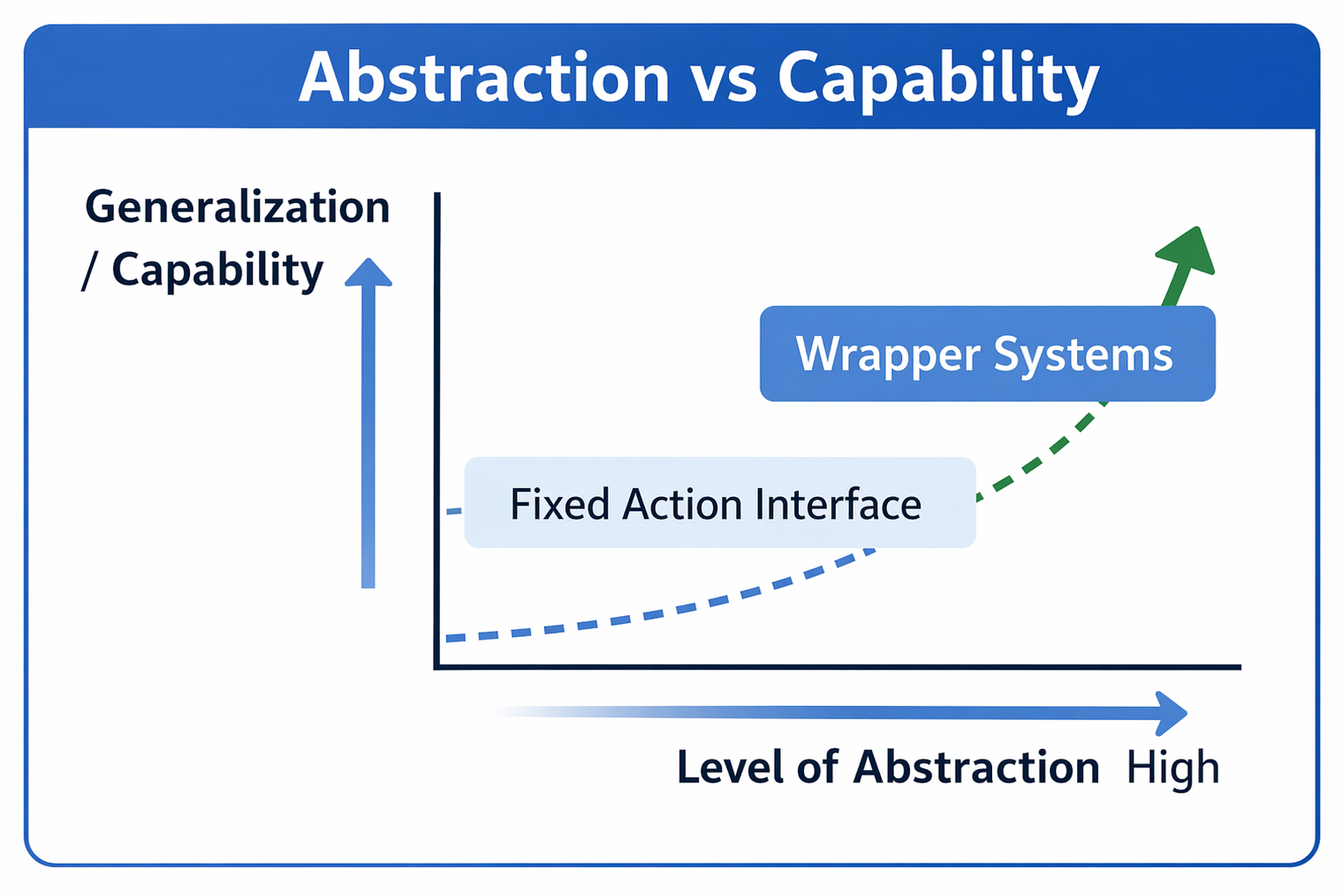 Abstraction vs Capability

Generalization / Capability

Wrapper Systems

Fixed Action Interface

Level of Abstraction High